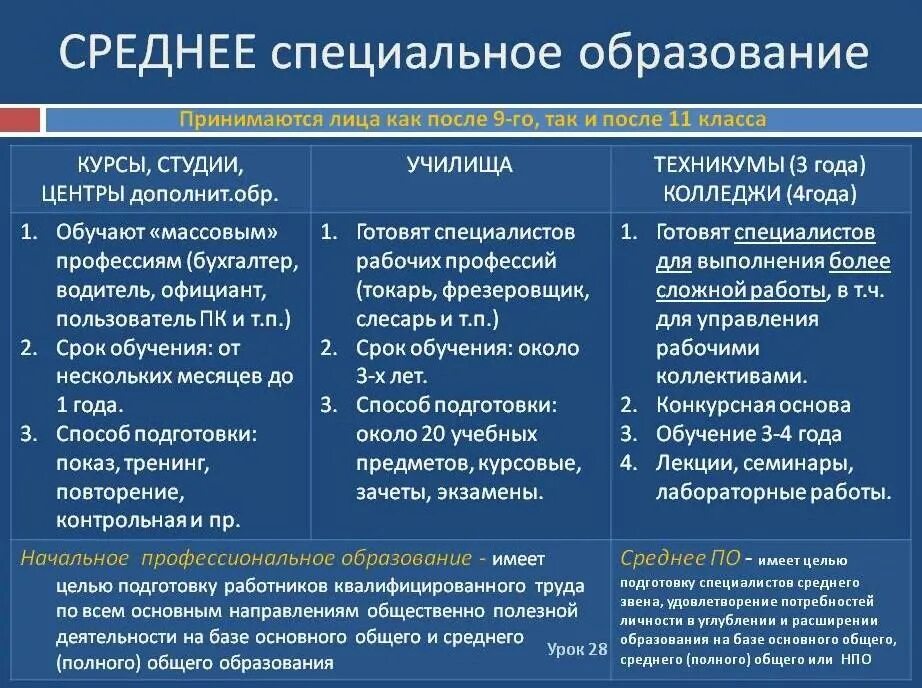 СРЕДНЕЕ специальное образование

Принимаются лица как после 9-го, так и после 11 класса

| КУРСЫ, СТУДИИ, ЦЕНТРЫ дополнит.обр. | УЧИЛИЩА | ТЕХНИКУМЫ (3 года) КОЛЛЕДЖИ (4года) |
|---|---|---|
| 1. Обучают «массовым» профессиям (бухгалтер, водитель, официант, пользователь ПК и т.п.) 2. Срок обучения: от нескольких месяцев до 1 года. 3. Способ подготовки: показ, тренинг, повторение, контрольная и пр. | 1. Готовят специалистов рабочих профессий (токарь, фрезеровщик, слесарь и т.п.) 2. Срок обучения: около 3-х лет. 3. Способ подготовки: около 20 учебных предметов, курсовые, зачеты, экзамены. | 1. Готовят специалистов для выполнения более сложной работы, в т.ч. для управления рабочими коллективами. 2. Конкурсная основа 3. Обучение 3-4 года 4. Лекции, семинары, лабораторные работы. |
| Начальное профессиональное образование - имеет целью подготовку работников квалифицированного труда по всем основным направлениям общественно полезной деятельности на базе основного общего и среднего (полного) общего образования | | Среднее ПО - имеет целью подготовку специалистов среднего звена, удовлетворение потребностей личности в углублении и расширении образования на базе основного общего, среднего (полного) общего или НПО |

Урок 28